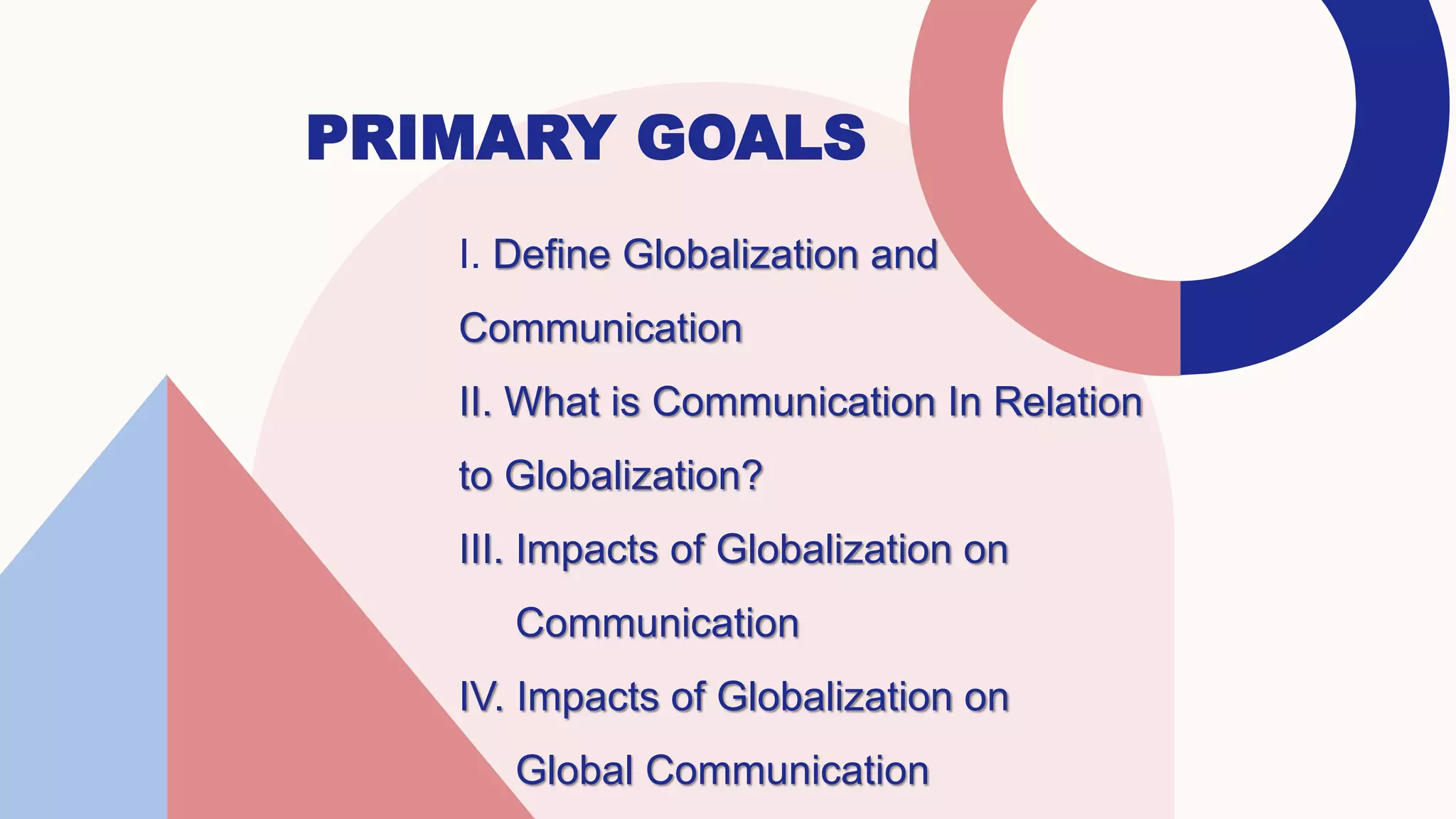 PRIMARY GOALS

I. Define Globalization and Communication

II. What is Communication In Relation to Globalization?

III. Impacts of Globalization on Communication

IV. Impacts of Globalization on Global Communication